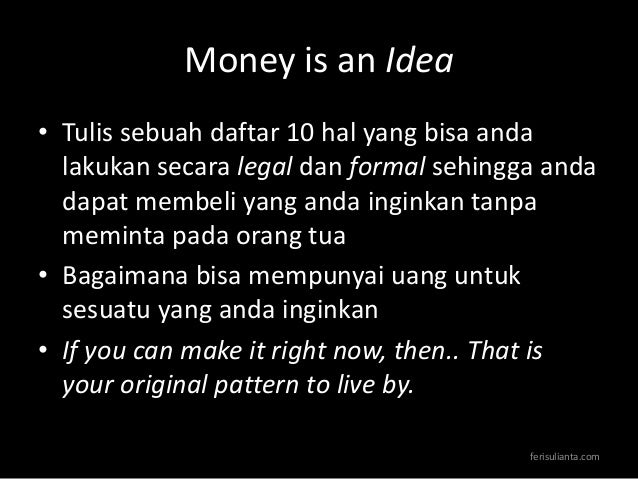 Money is an Idea

• Tulis sebuah daftar 10 hal yang bisa anda lakukan secara legal dan formal sehingga anda dapat membeli yang anda inginkan tanpa meminta pada orang tua
• Bagaimana bisa mempunyai uang untuk sesuatu yang anda inginkan
• If you can make it right now, then.. That is your original pattern to live by.

ferisulianta.com